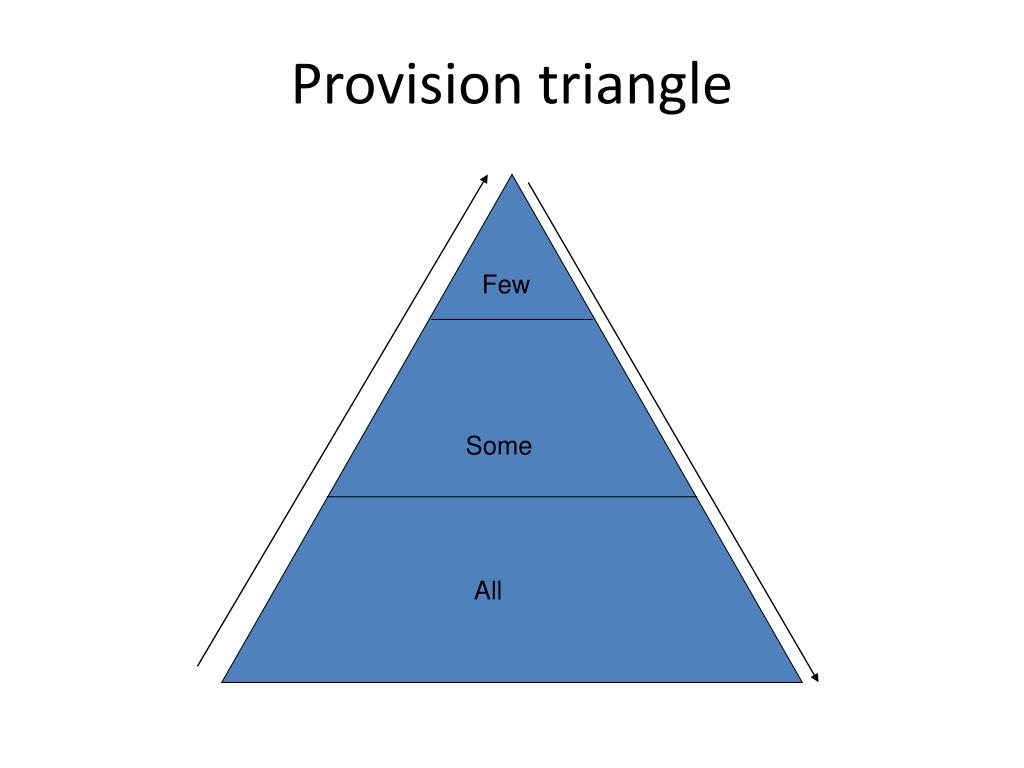 Provision triangle

Few

Some

All